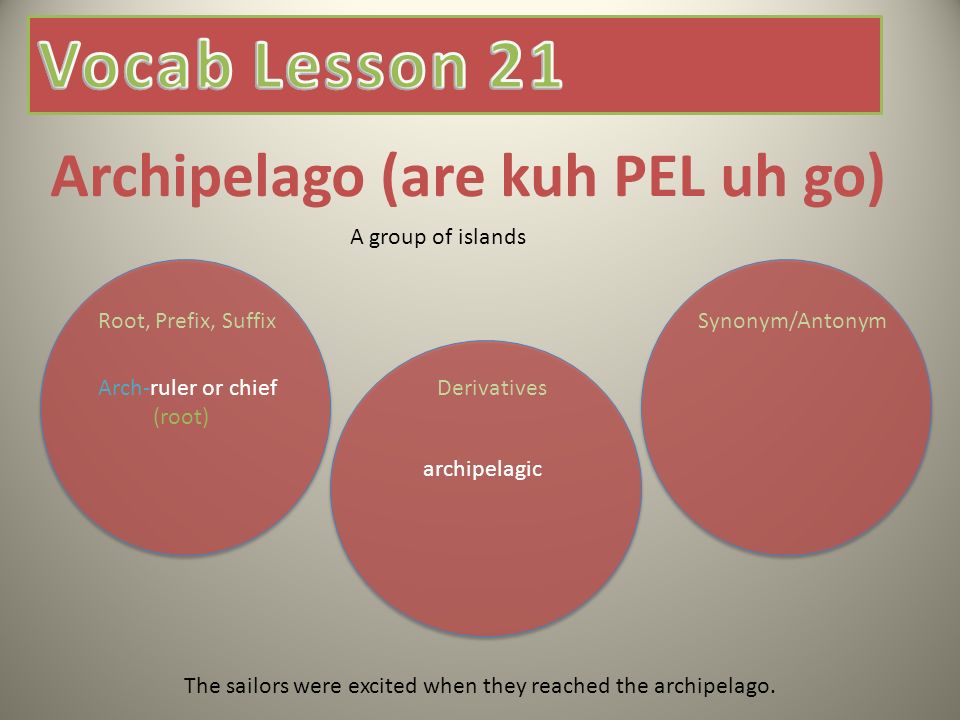 Vocab Lesson 21

Archipelago (are kuh PEL uh go)

A group of islands

Root, Prefix, Suffix

Arch-ruler or chief
(root)

Derivatives

archipelagic

Synonym/Antonym

The sailors were excited when they reached the archipelago.